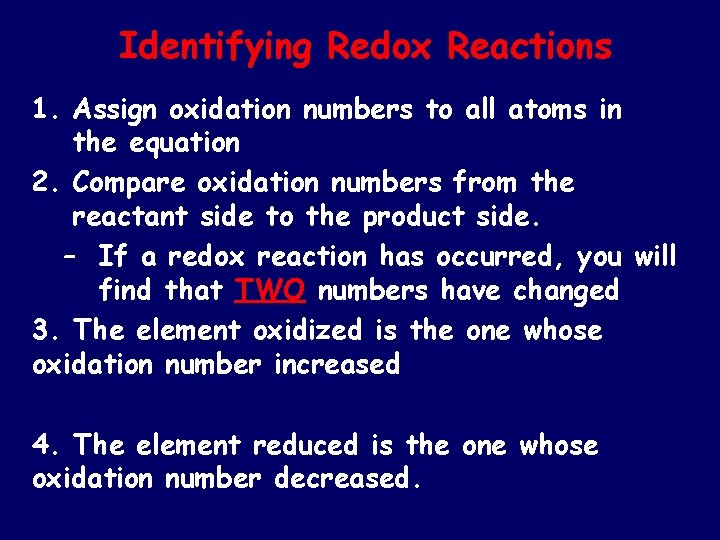 Identifying Redox Reactions

1. Assign oxidation numbers to all atoms in the equation

2. Compare oxidation numbers from the reactant side to the product side.

– If a redox reaction has occurred, you will find that TWO numbers have changed

3. The element oxidized is the one whose oxidation number increased

4. The element reduced is the one whose oxidation number decreased.